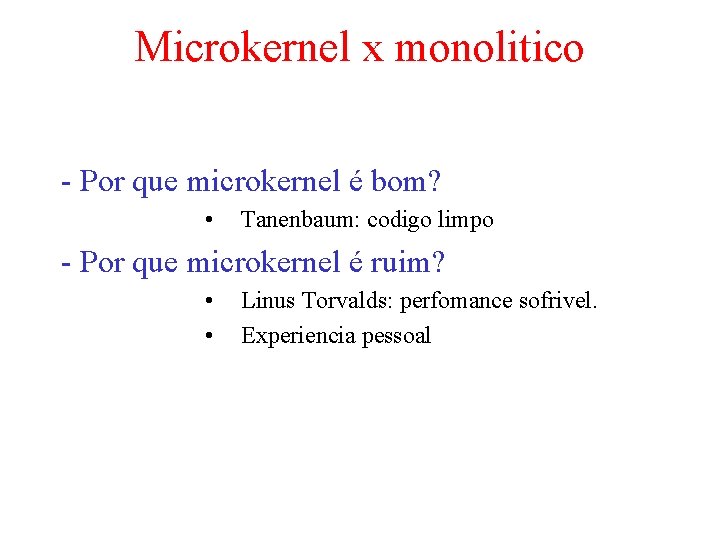 Microkernel x monolitico

- Por que microkernel é bom?

• Tanenbaum: codigo limpo

- Por que microkernel é ruim?

• Linus Torvalds: perfomance sofrivel.

• Experiencia pessoal